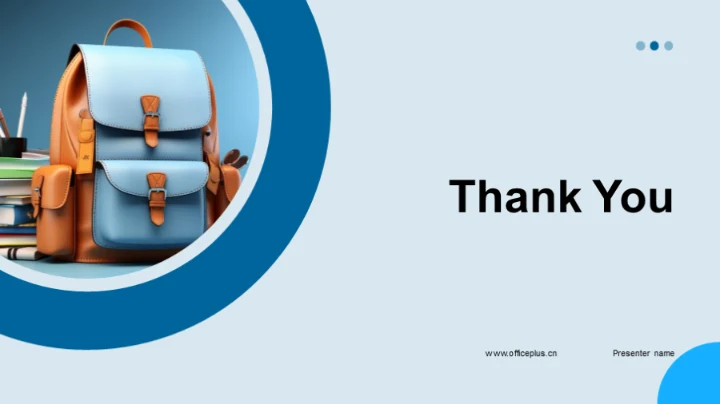 Thank You

www.officeplus.cn

Presenter name